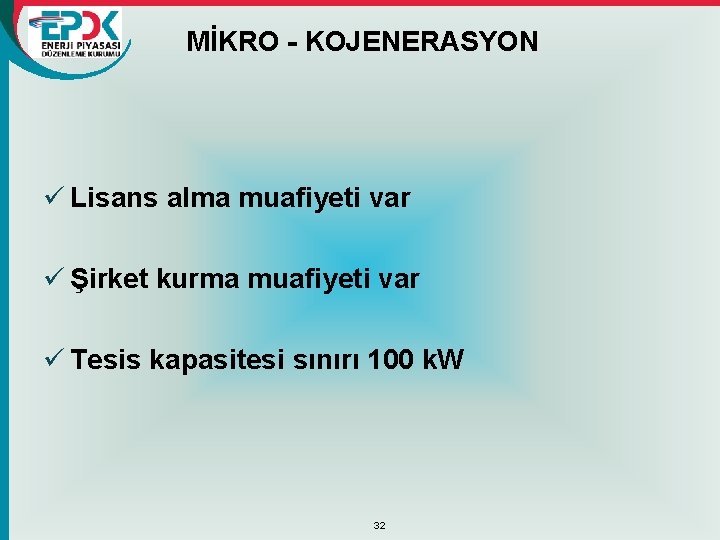 EPDK
ENERJİ PİYASASI
DÜZENLEME KURUMU

MİKRO - KOJENERASYON

✓ Lisans alma muafiyeti var

✓ Şirket kurma muafiyeti var

✓ Tesis kapasitesi sınırı 100 kW

32